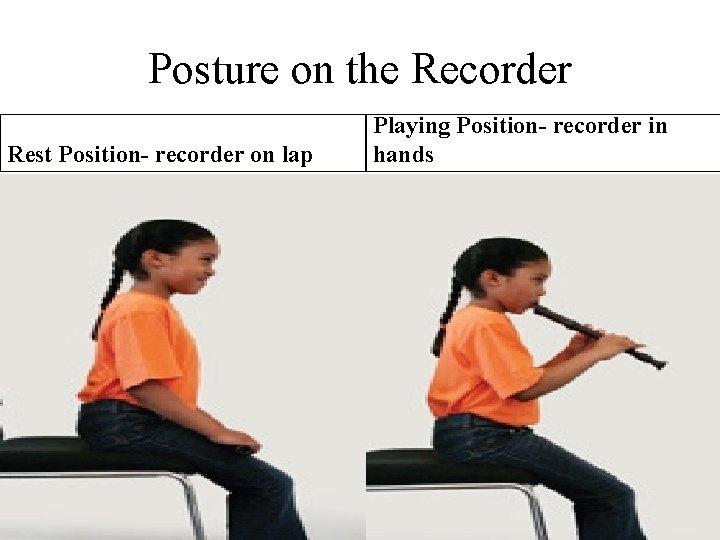 Posture on the Recorder

| Rest Position- recorder on lap | Playing Position- recorder in hands |
|---|---|